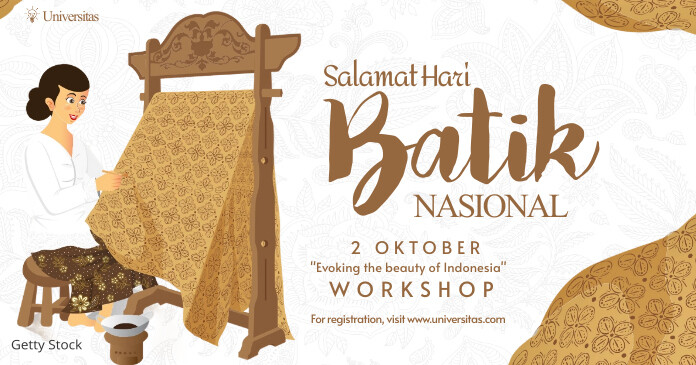 Universitas

Salamat Hari
Batik
NASIONAL

2 OKTOBER
"Evoking the beauty of Indonesia"
WORKSHOP

For registration, visit www.universitas.com

Getty Stock